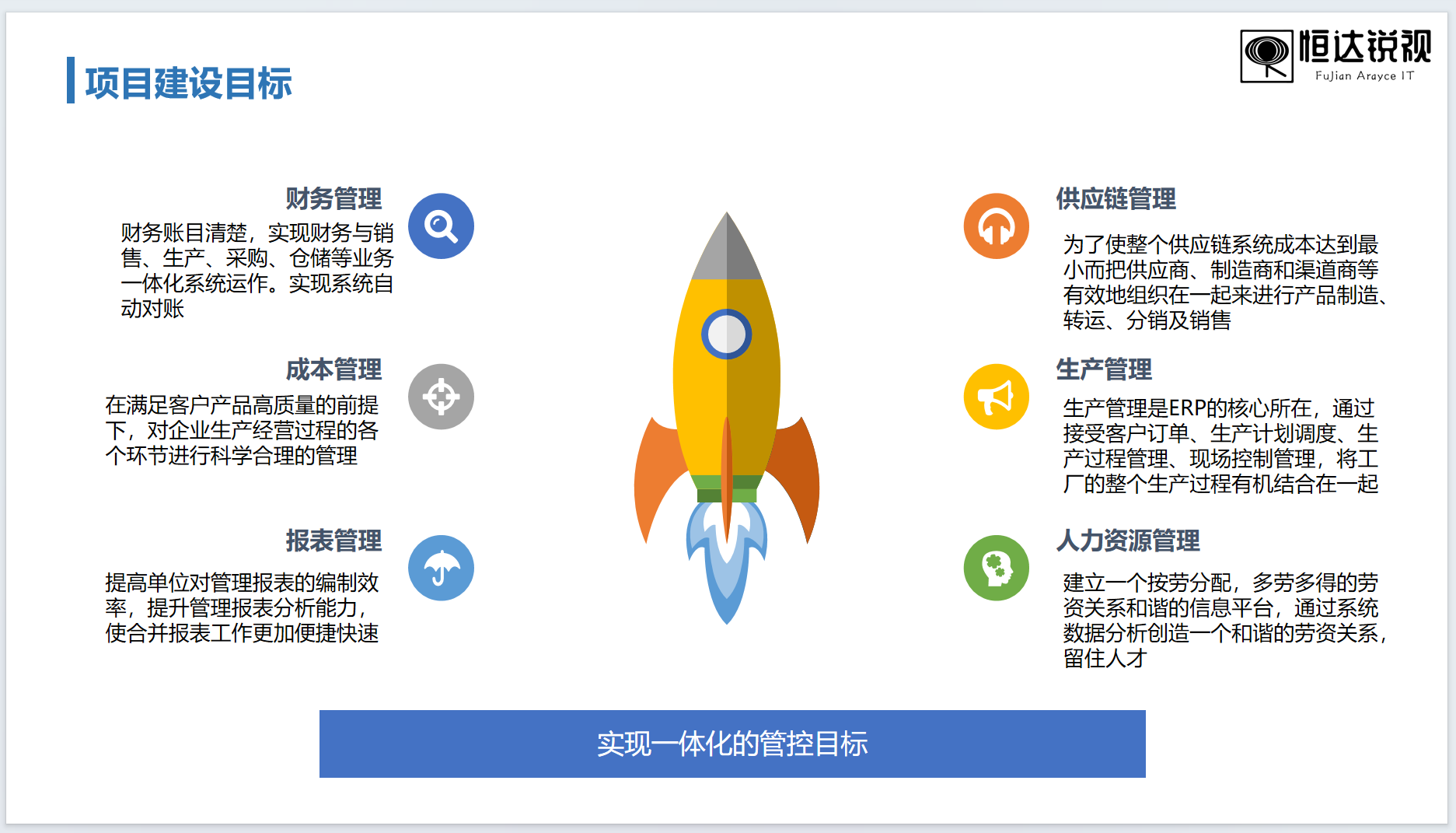 项目建设目标

恒达锐视
FuJian Arayce IT

财务管理
财务账目清楚，实现财务与销售、生产、采购、仓储等业务一体化系统运作。实现系统自动对账

成本管理
在满足客户产品高质量的前提下，对企业生产经营过程的各个环节进行科学合理的管理

报表管理
提高单位对管理报表的编制效率，提升管理报表分析能力，使合并报表工作更加便捷快速

供应链管理
为了使整个供应链系统成本达到最小而把供应商、制造商和渠道商等有效地组织在一起来进行产品制造、转运、分销及销售

生产管理
生产管理是ERP的核心所在，通过接受客户订单、生产计划调度、生产过程管理、现场控制管理，将工厂的整个生产过程有机结合在一起

人力资源管理
建立一个按劳分配，多劳多得的劳资关系和谐的信息平台，通过系统数据分析创造一个和谐的劳资关系，留住人才

实现一体化的管控目标